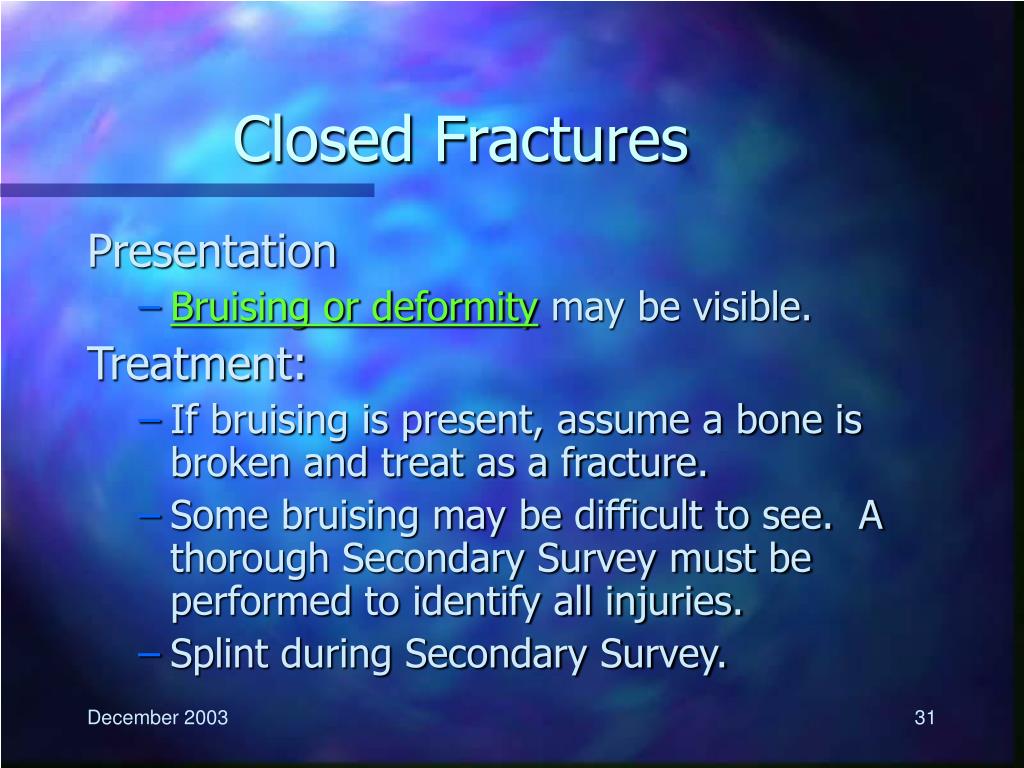 Closed Fractures

Presentation

– Bruising or deformity may be visible.

Treatment:

– If bruising is present, assume a bone is broken and treat as a fracture.

– Some bruising may be difficult to see. A thorough Secondary Survey must be performed to identify all injuries.

– Splint during Secondary Survey.

December 2003

31